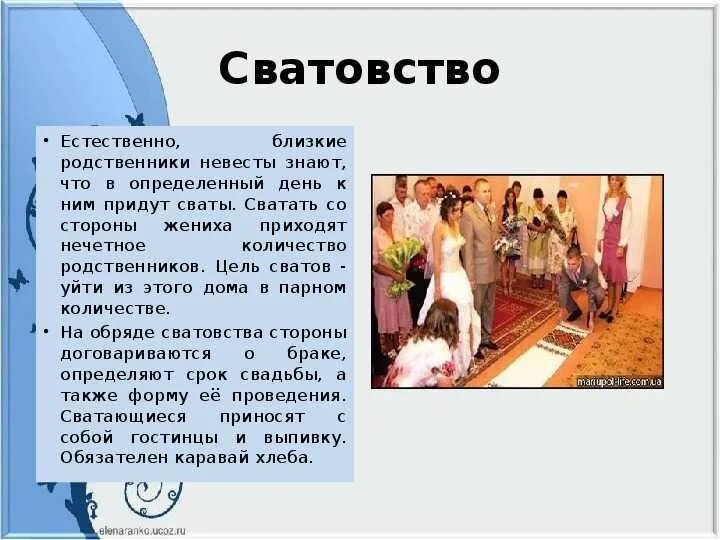 Сватовство

• Естественно, близкие родственники невесты знают, что в определенный день к ним придут сваты. Сватать со стороны жениха приходят нечетное количество родственников. Цель сватов - уйти из этого дома в парном количестве.

• На обряде сватовства стороны договариваются о браке, определяют срок свадьбы, а также форму её проведения. Сватающиеся приносят с собой гостинцы и выпивку. Обязателен каравай хлеба.

mariupol-life.com.ua

elenaranko.ucoz.ru